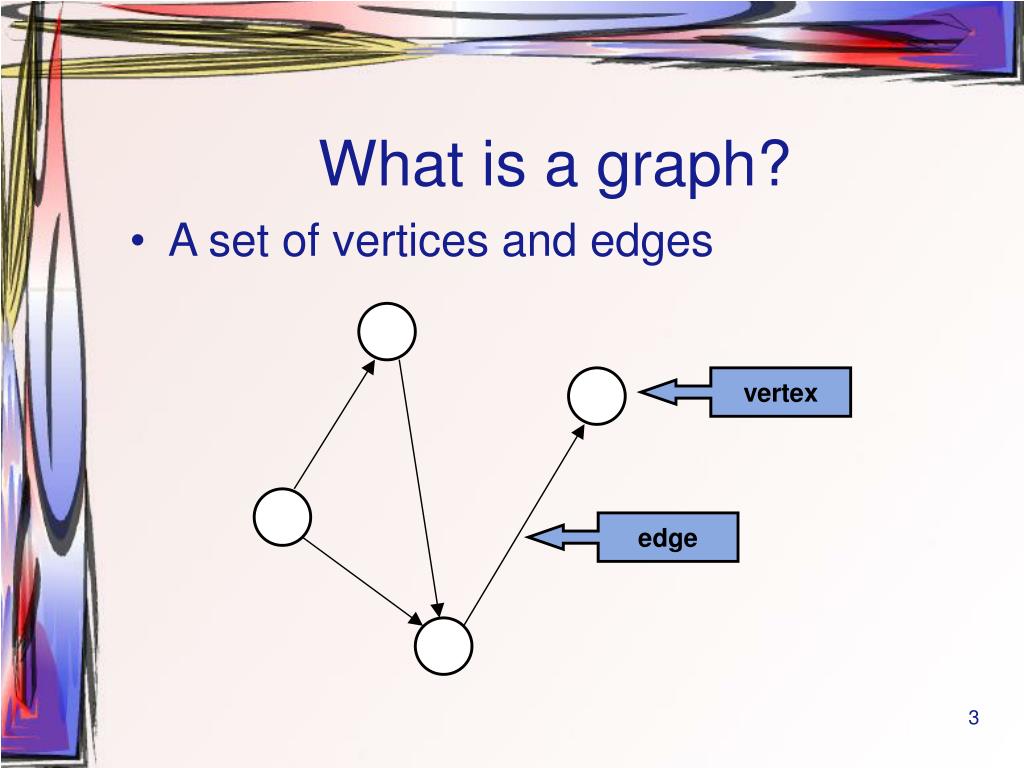 What is a graph?

• A set of vertices and edges

vertex

edge

3